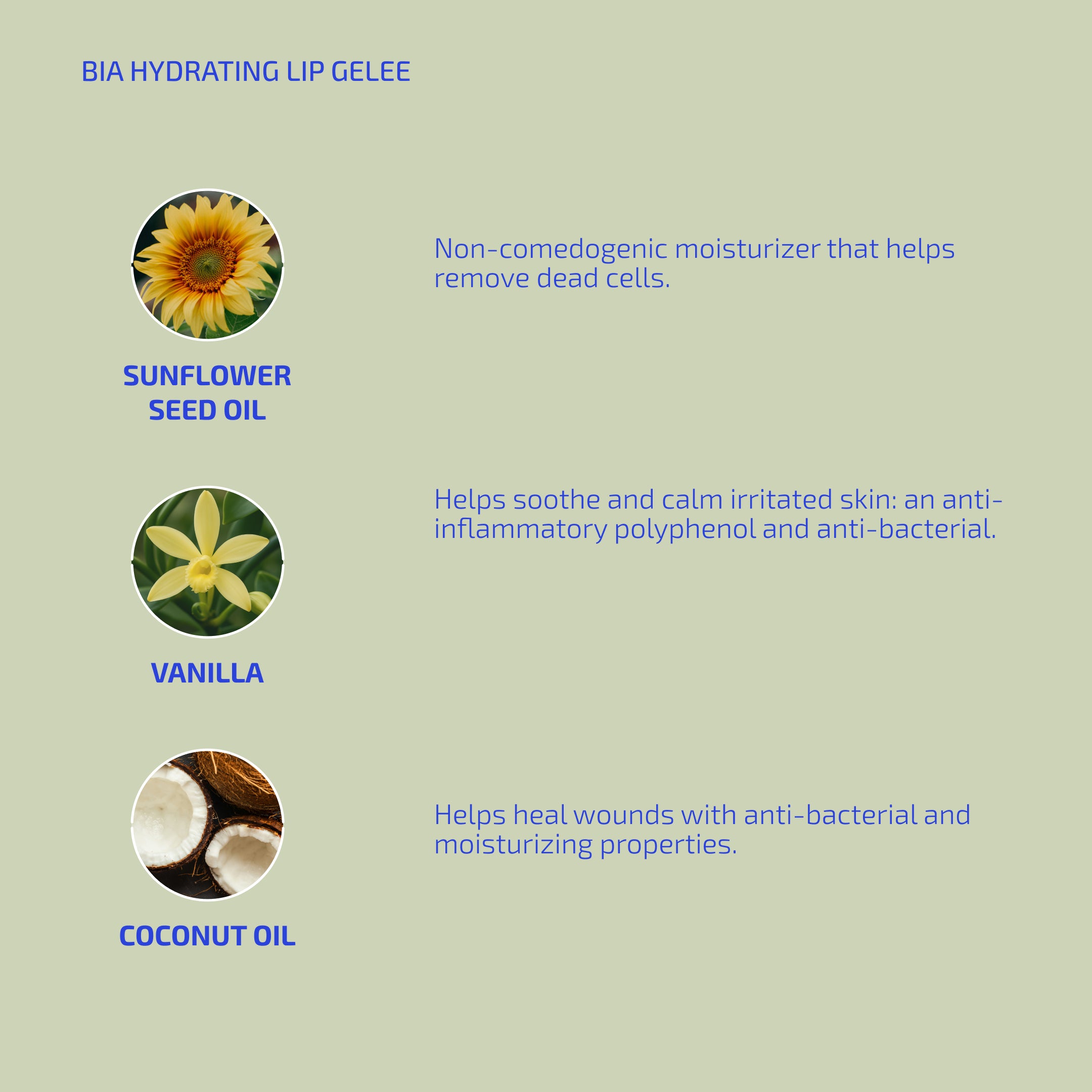 BIA HYDRATING LIP GELEE

SUNFLOWER SEED OIL

Non-comedogenic moisturizer that helps remove dead cells.

VANILLA

Helps soothe and calm irritated skin: an anti-inflammatory polyphenol and anti-bacterial.

COCONUT OIL

Helps heal wounds with anti-bacterial and moisturizing properties.